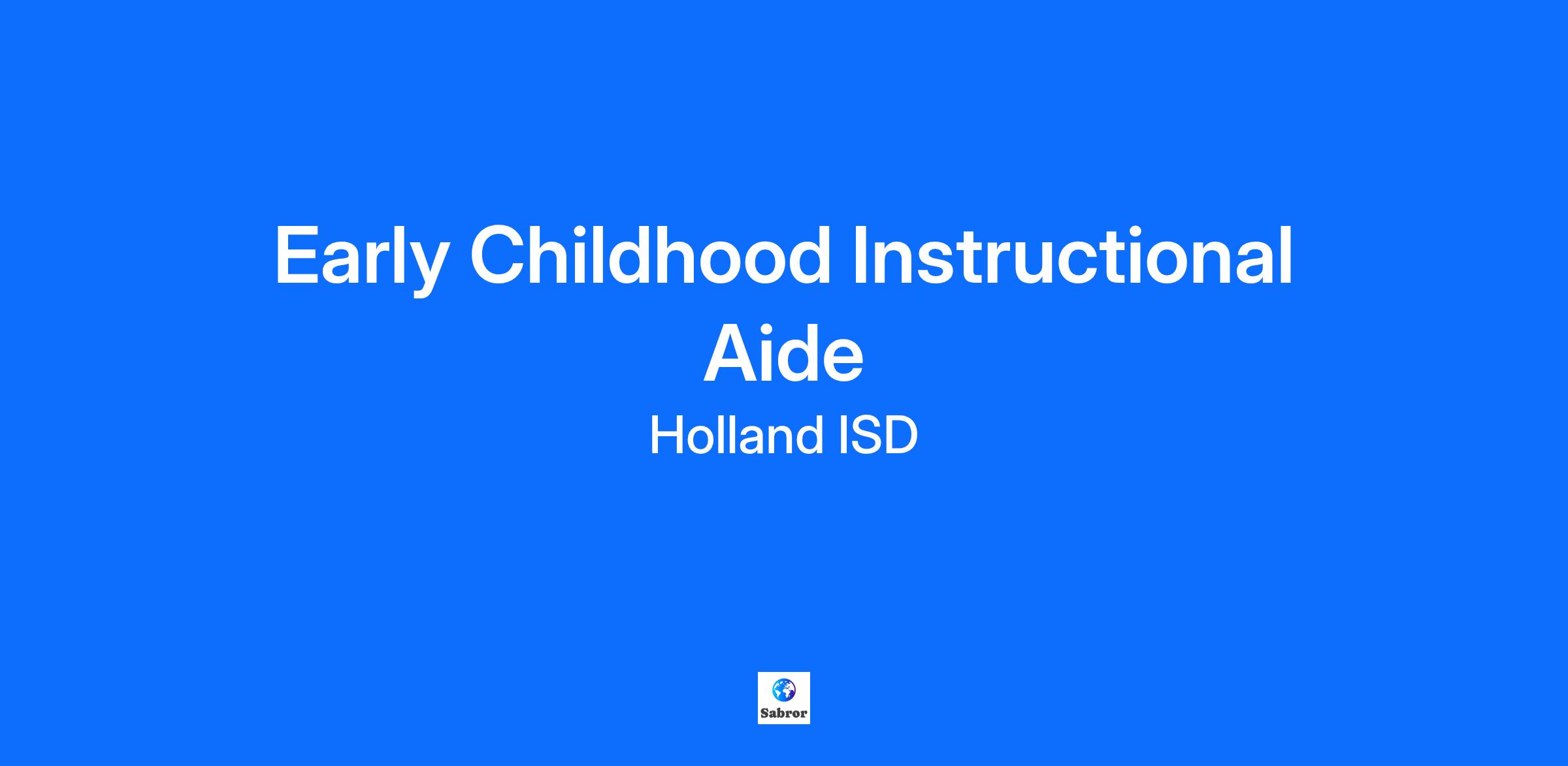 Early Childhood Instructional Aide

Holland ISD

Sabror